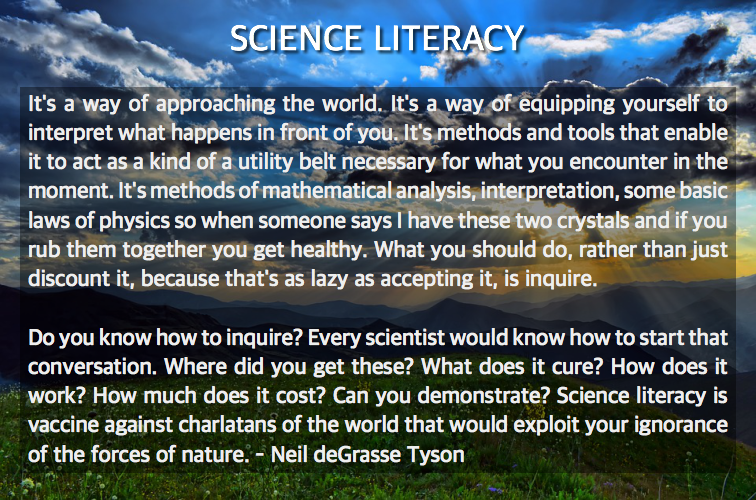 SCIENCE LITERACY

It's a way of approaching the world. It's a way of equipping yourself to interpret what happens in front of you. It's methods and tools that enable it to act as a kind of a utility belt necessary for what you encounter in the moment. It's methods of mathematical analysis, interpretation, some basic laws of physics so when someone says I have these two crystals and if you rub them together you get healthy. What you should do, rather than just discount it, because that's as lazy as accepting it, is inquire.

Do you know how to inquire? Every scientist would know how to start that conversation. Where did you get these? What does it cure? How does it work? How much does it cost? Can you demonstrate? Science literacy is vaccine against charlatans of the world that would exploit your ignorance of the forces of nature. - Neil deGrasse Tyson